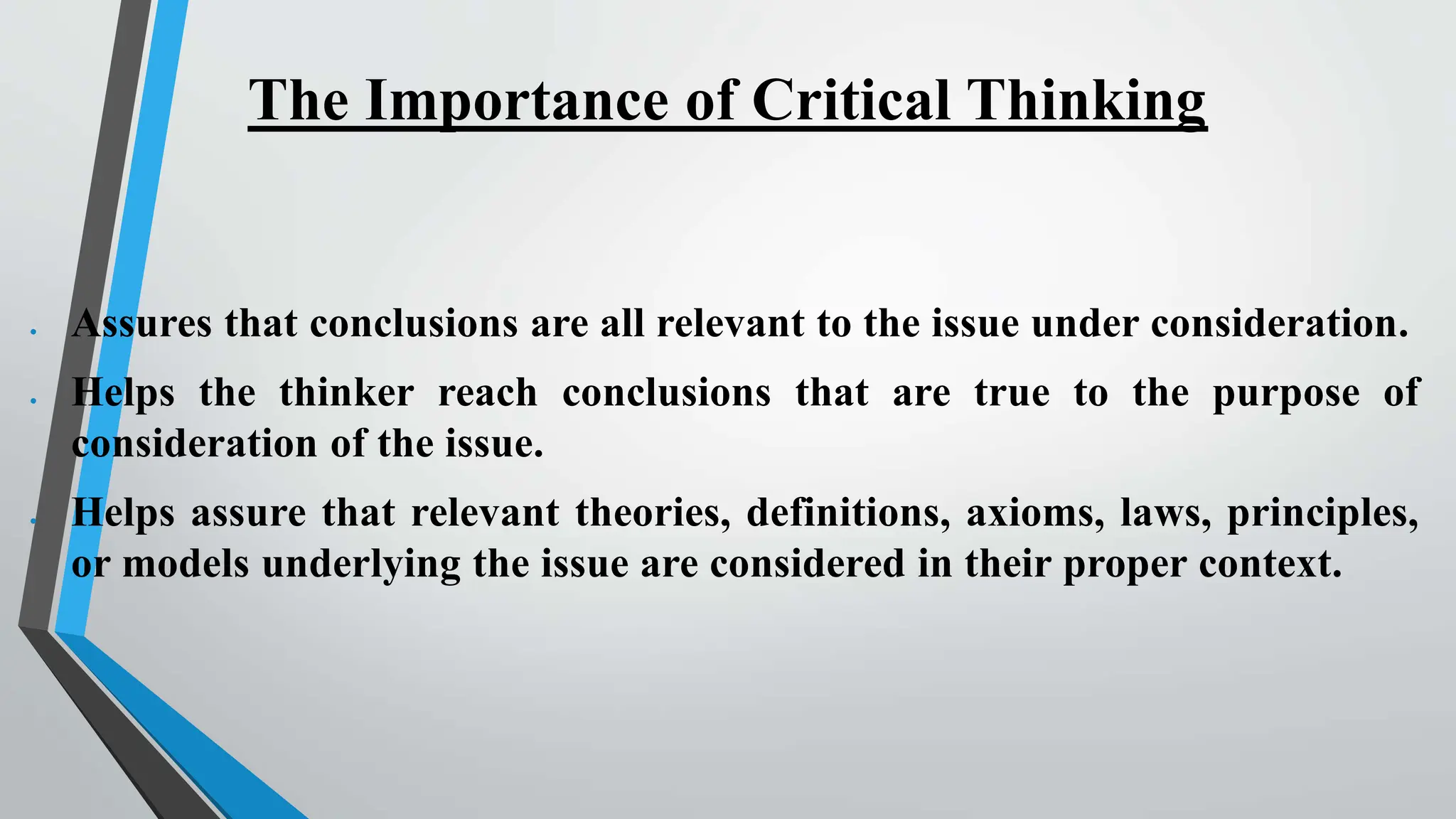 The Importance of Critical Thinking

• Assures that conclusions are all relevant to the issue under consideration.

• Helps the thinker reach conclusions that are true to the purpose of consideration of the issue.

• Helps assure that relevant theories, definitions, axioms, laws, principles, or models underlying the issue are considered in their proper context.